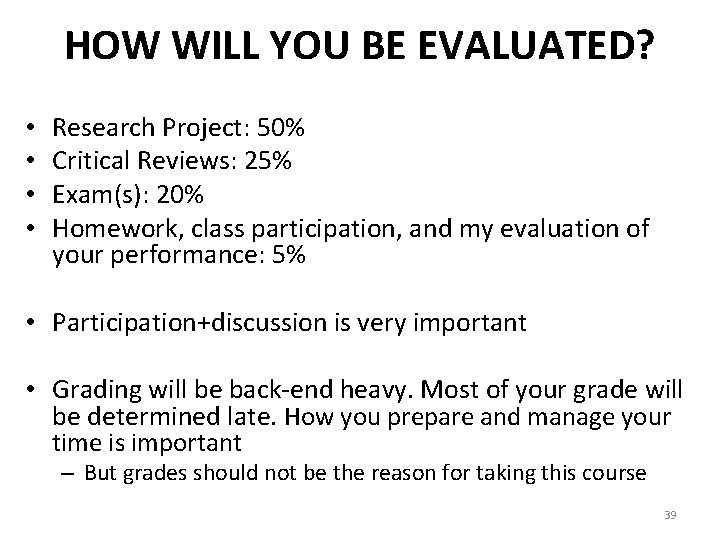 HOW WILL YOU BE EVALUATED?

• Research Project: 50%
• Critical Reviews: 25%
• Exam(s): 20%
• Homework, class participation, and my evaluation of your performance: 5%

• Participation+discussion is very important

• Grading will be back-end heavy. Most of your grade will be determined late. How you prepare and manage your time is important
– But grades should not be the reason for taking this course

39